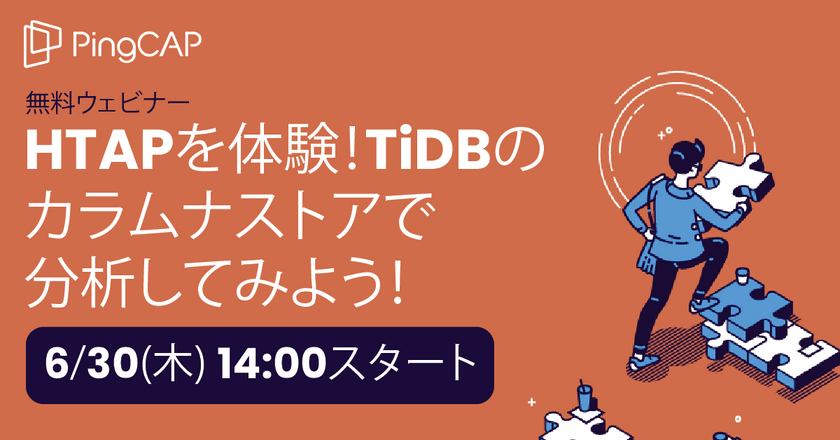 PingCAP

無料ウェビナー

HTAPを体験!TiDBのカラムナストアで分析してみよう!

6/30(木) 14:00スタート